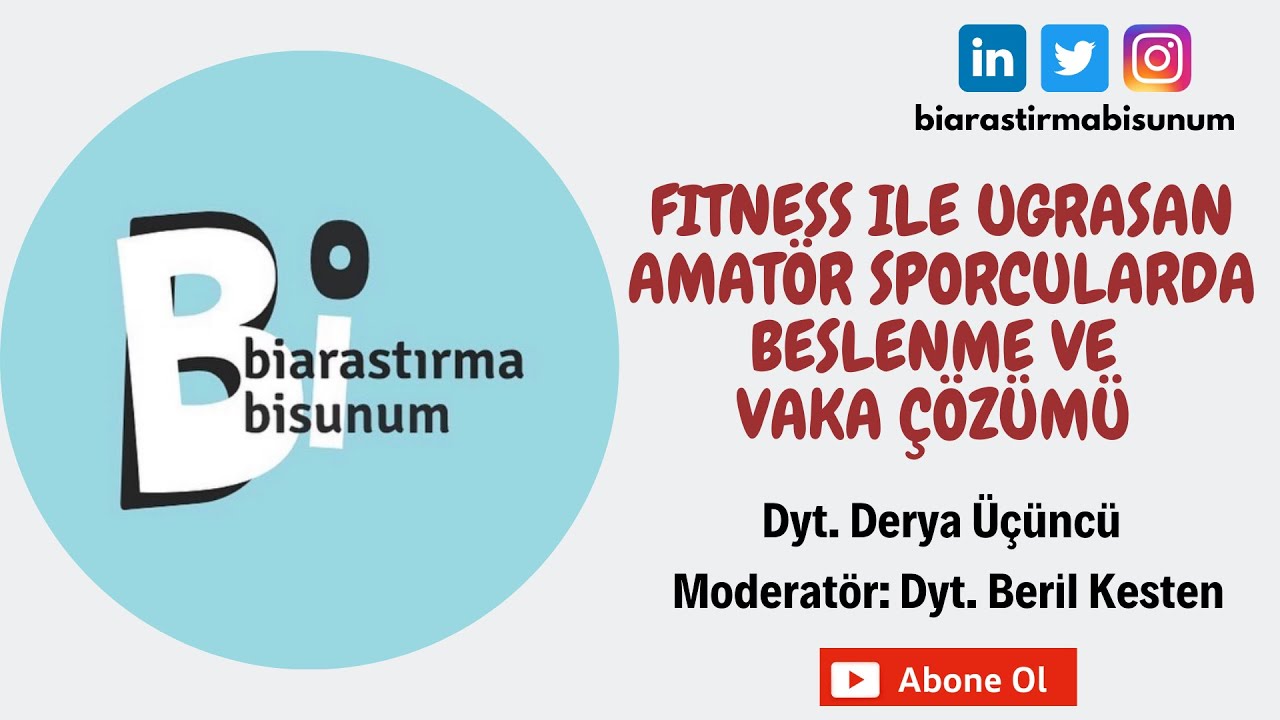 Bi
biarastırma
bisunum

in

biarastirmabisunum

FITNESS ILE UGRASAN AMATÖR SPORCULARDA BESLENME VE VAKA ÇÖZÜMÜ

Dyt. Derya Üçüncü

Moderatör: Dyt. Beril Kesten

Abone Ol